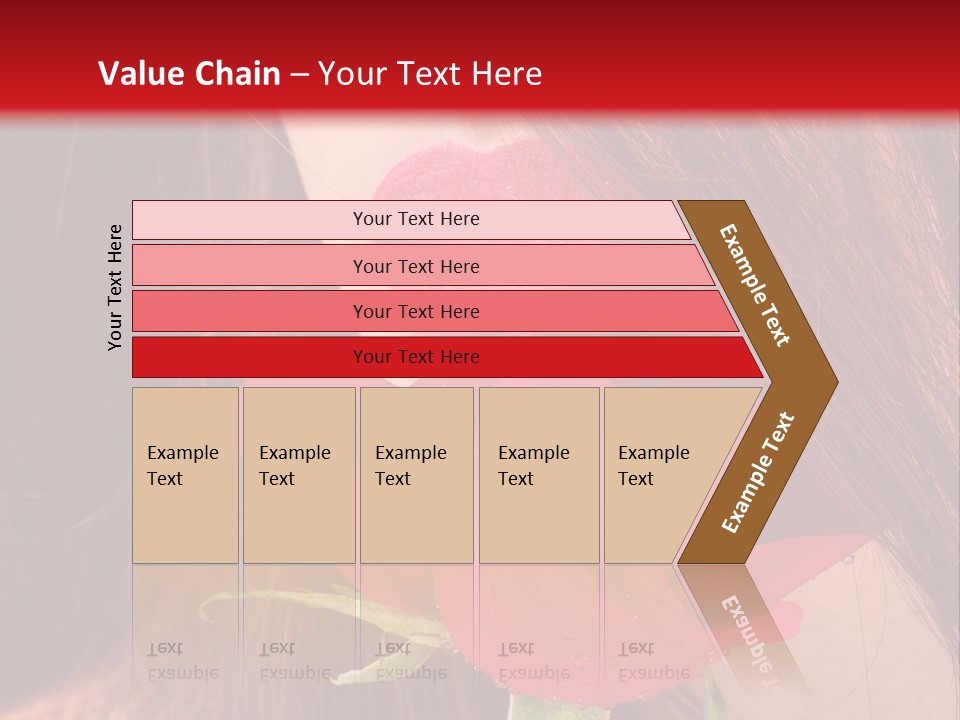 Value Chain – Your Text Here

Your Text Here

Your Text Here

Your Text Here

Your Text Here

Your Text Here

Example Text

Example Text

Example Text

Example Text

Example Text

Example Text

Example Text